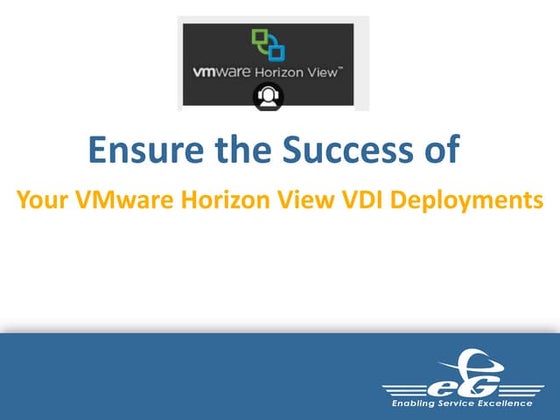 vmware Horizon View™

Ensure the Success of

Your VMware Horizon View VDI Deployments

eG
Enabling Service Excellence